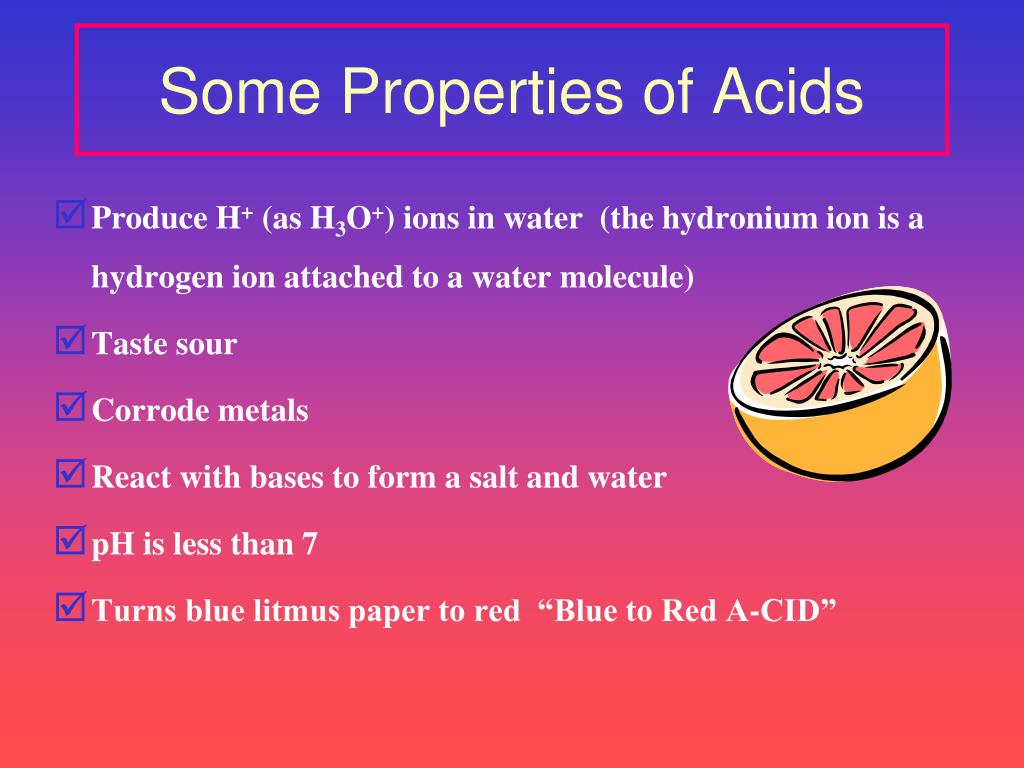 Some Properties of Acids

☑ Produce $H^+$ (as $H_3O^+$) ions in water (the hydronium ion is a hydrogen ion attached to a water molecule)

☑ Taste sour

☑ Corrode metals

☑ React with bases to form a salt and water

☑ pH is less than 7

☑ Turns blue litmus paper to red “Blue to Red A-CID”